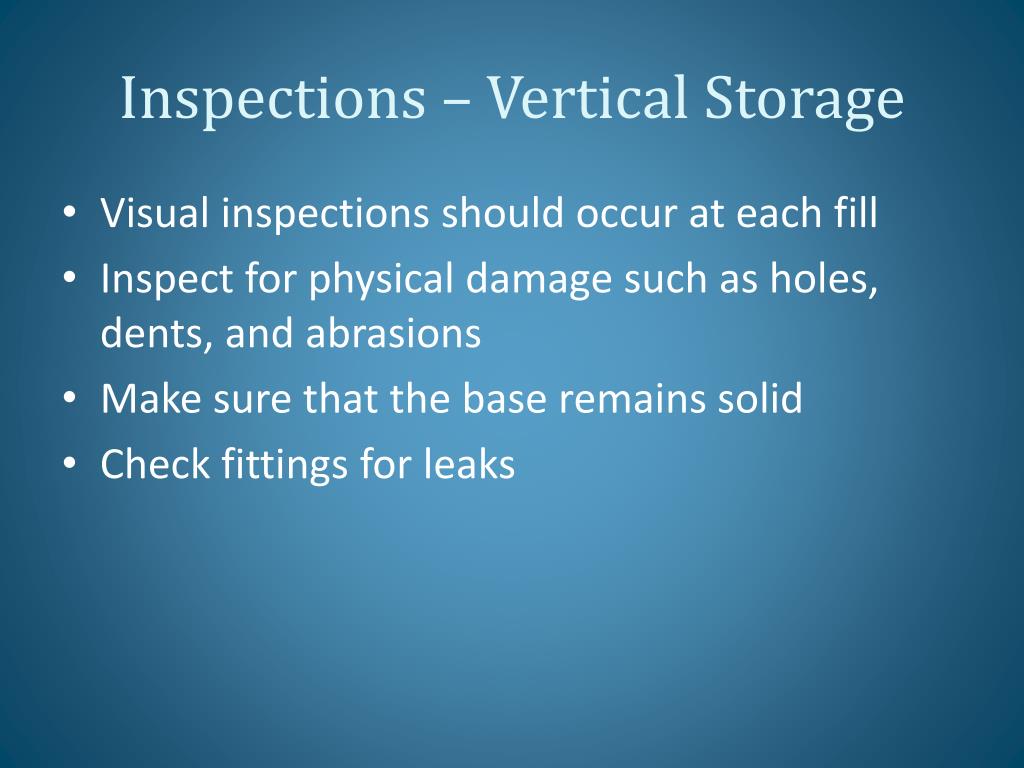 Inspections – Vertical Storage

• Visual inspections should occur at each fill
• Inspect for physical damage such as holes, dents, and abrasions
• Make sure that the base remains solid
• Check fittings for leaks